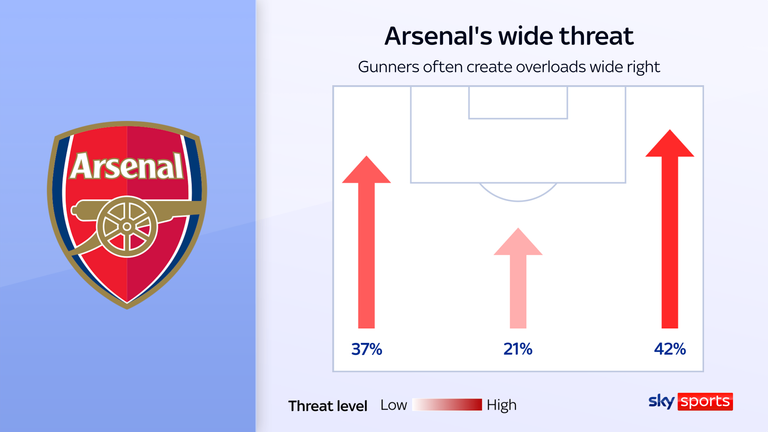 Arsenal

Arsenal's wide threat

Gunners often create overloads wide right

37%

21%

42%

Threat level Low High

sky sports